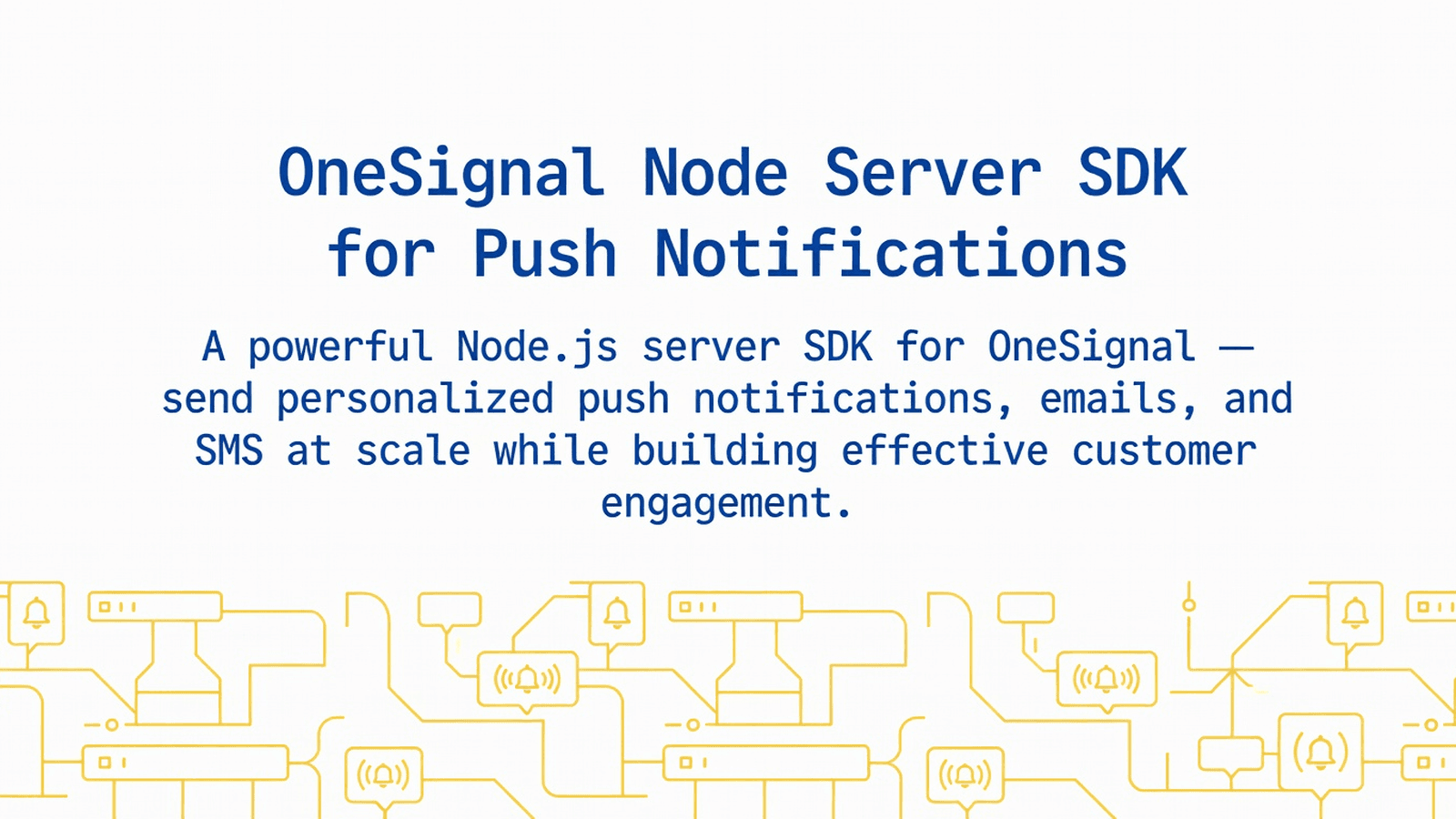 OneSignal Node Server SDK for Push Notifications

A powerful Node.js server SDK for OneSignal — send personalized push notifications, emails, and SMS at scale while building effective customer engagement.